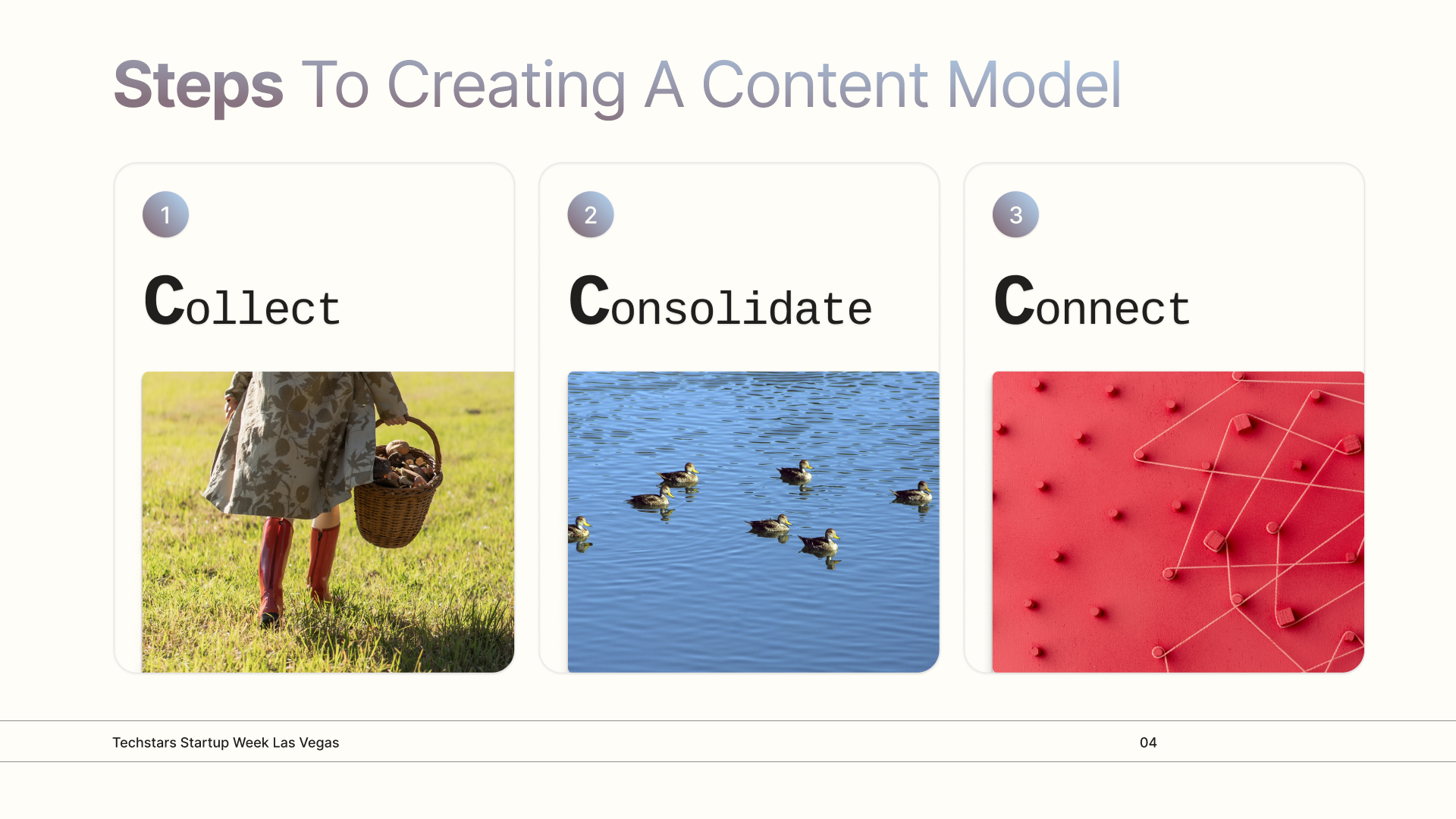 Steps To Creating A Content Model

1

Collect

2

Consolidate

3

Connect

Techstars Startup Week Las Vegas

04